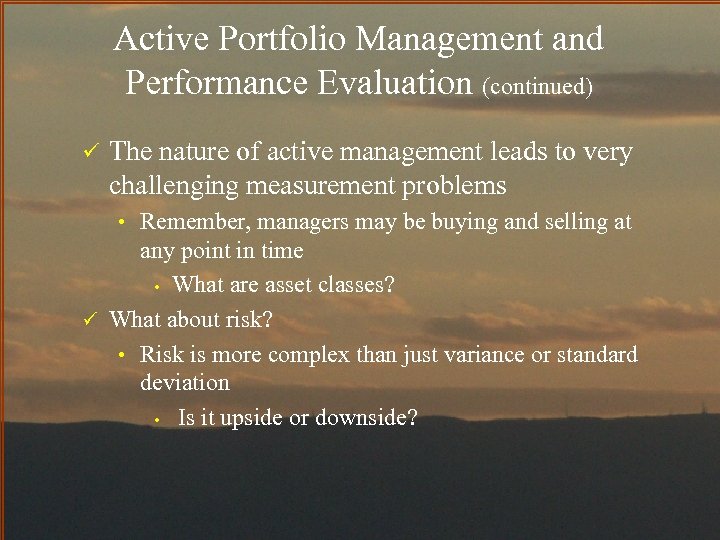 Active Portfolio Management and Performance Evaluation (continued)

✓ The nature of active management leads to very challenging measurement problems

• Remember, managers may be buying and selling at any point in time

• What are asset classes?

✓ What about risk?

• Risk is more complex than just variance or standard deviation

• Is it upside or downside?